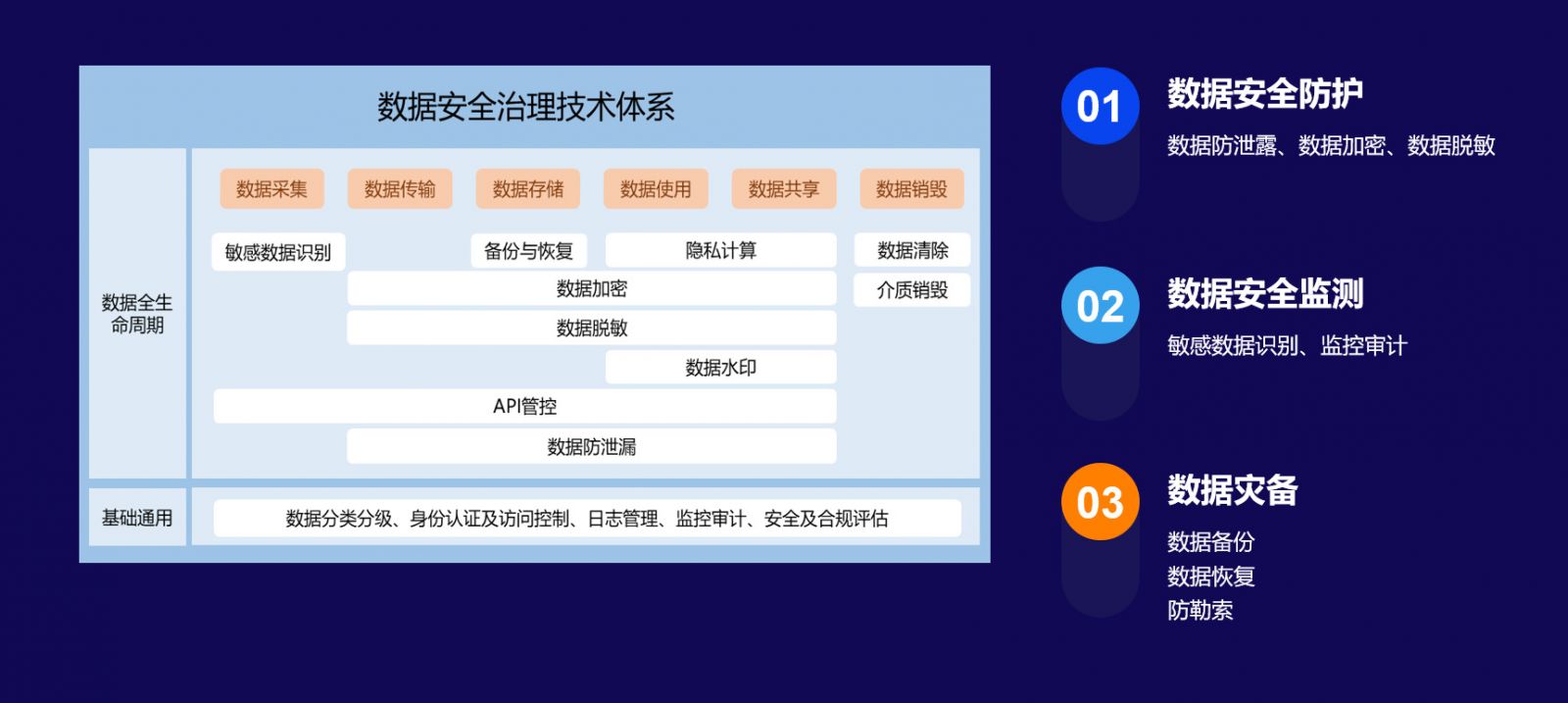 数据安全治理技术体系

数据全生命周期

数据采集 数据传输 数据存储 数据使用 数据共享 数据销毁

敏感数据识别 备份与恢复 隐私计算 数据清除

数据加密 介质销毁

数据脱敏

数据水印

API管控

数据防泄漏

基础通用

数据分类分级、身份认证及访问控制、日志管理、监控审计、安全及合规评估

01 数据安全防护
数据防泄露、数据加密、数据脱敏

02 数据安全监测
敏感数据识别、监控审计

03 数据灾备
数据备份
数据恢复
防勒索